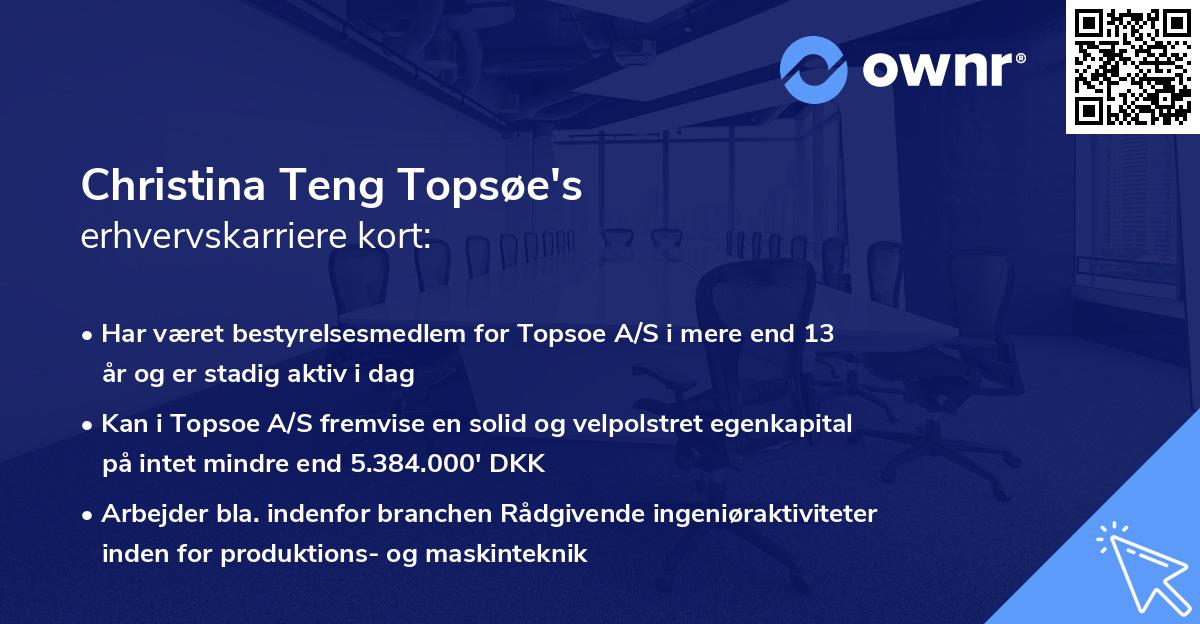 ownr®

Christina Teng Topsøe's
erhvervskarriere kort:

• Har været bestyrelsesmedlem for Topsoe A/S i mere end 13 år og er stadig aktiv i dag

• Kan i Topsoe A/S fremvise en solid og velpolstret egenkapital på intet mindre end 5.384.000' DKK

• Arbejder bla. indenfor branchen Rådgivende ingeniøraktiviteter inden for produktions- og maskinteknik